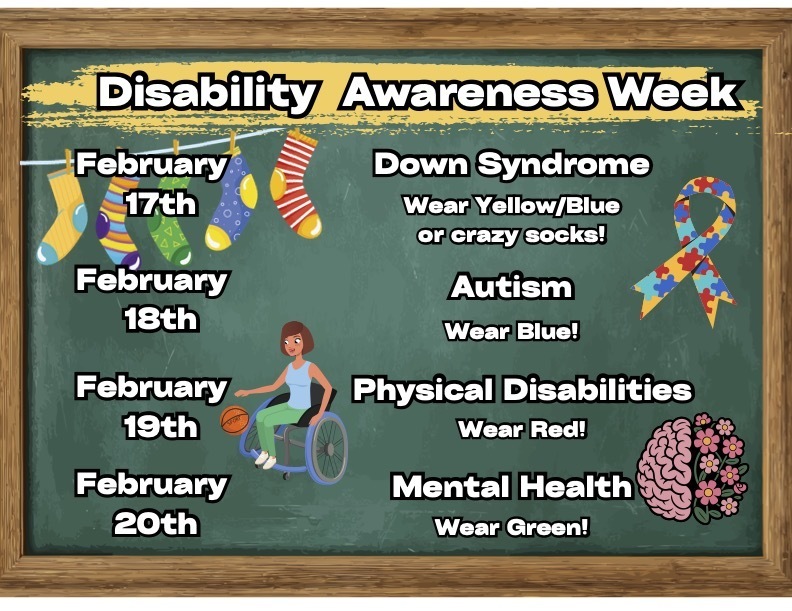 Disability Awareness Week

February 17th

Down Syndrome

Wear Yellow/Blue or crazy socks!

February 18th

Autism

Wear Blue!

February 19th

Physical Disabilities

Wear Red!

February 20th

Mental Health

Wear Green!